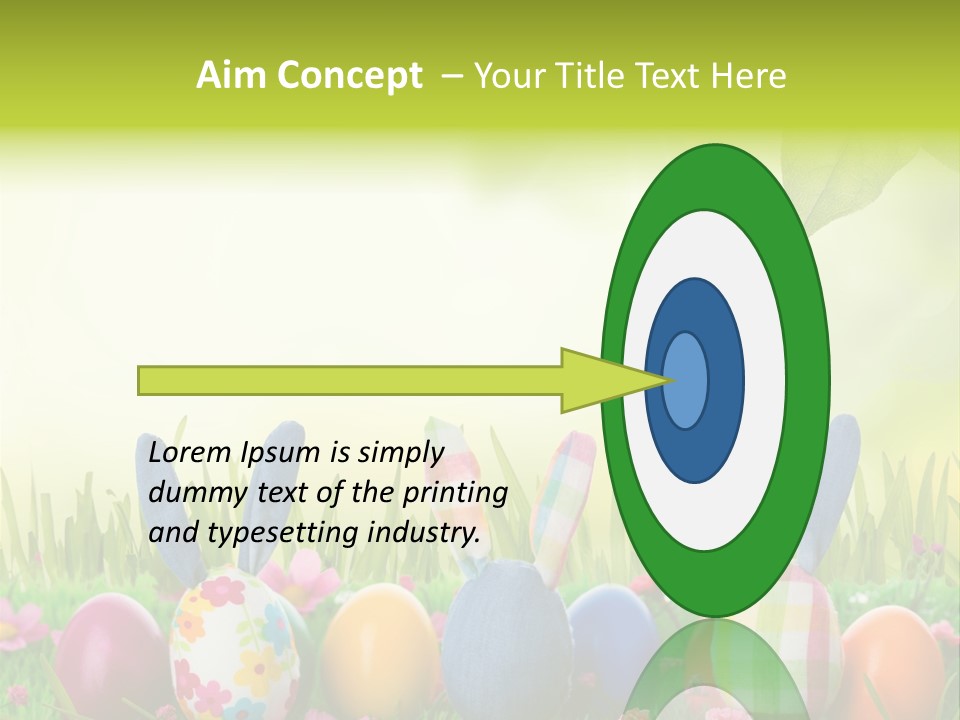 Aim Concept – Your Title Text Here

Lorem Ipsum is simply dummy text of the printing and typesetting industry.